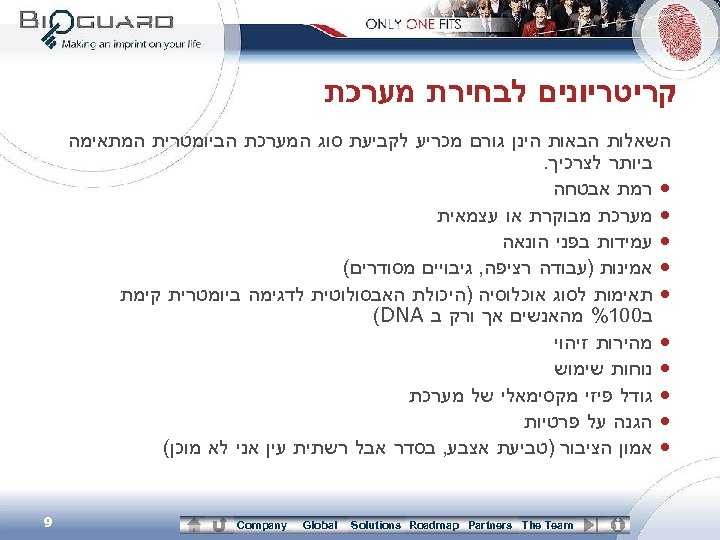 BIOGUARD
Making an imprint on your life

ONLY ONE FITS

קריטריונים לבחירת מערכת

השאלות הבאות הינן גורם מכריע לקביעת סוג המערכת הביומטרית המתאימה ביותר לצרכיך.

• רמת אבטחה
• מערכת מבוקרת או עצמאית
• עמידות בפני הונאה
• אמינות (עבודה רציפה, גיבויים מסודרים)
• תאימות לסוג אוכלוסיה (היכולת האבסולוטית לדגימה ביומטרית קימת ב100% מהאנשים אך ורק ב DNA)
• מהירות זיהוי
• נוחות שימוש
• גודל פיזי מקסימאלי של מערכת
• הגנה על פרטיות
• אמון הציבור (טביעת אצבע, בסדר אבל רשתית עין אני לא מוכן)

9

Company Global Solutions Roadmap Partners The Team